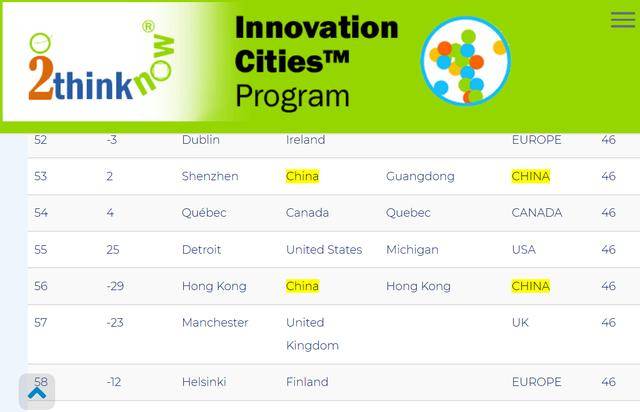 2thinknow®

Innovation Cities™ Program

| 52 | -3 | Dublin | Ireland | | EUROPE | 46 |
|---|---|---|---|---|---|---|
| 53 | 2 | Shenzhen | China | Guangdong | CHINA | 46 |
| 54 | 4 | Québec | Canada | Quebec | CANADA | 46 |
| 55 | 25 | Detroit | United States | Michigan | USA | 46 |
| 56 | -29 | Hong Kong | China | Hong Kong | CHINA | 46 |
| 57 | -23 | Manchester | United Kingdom | | UK | 46 |
| 58 | -12 | Helsinki | Finland | | EUROPE | 46 |